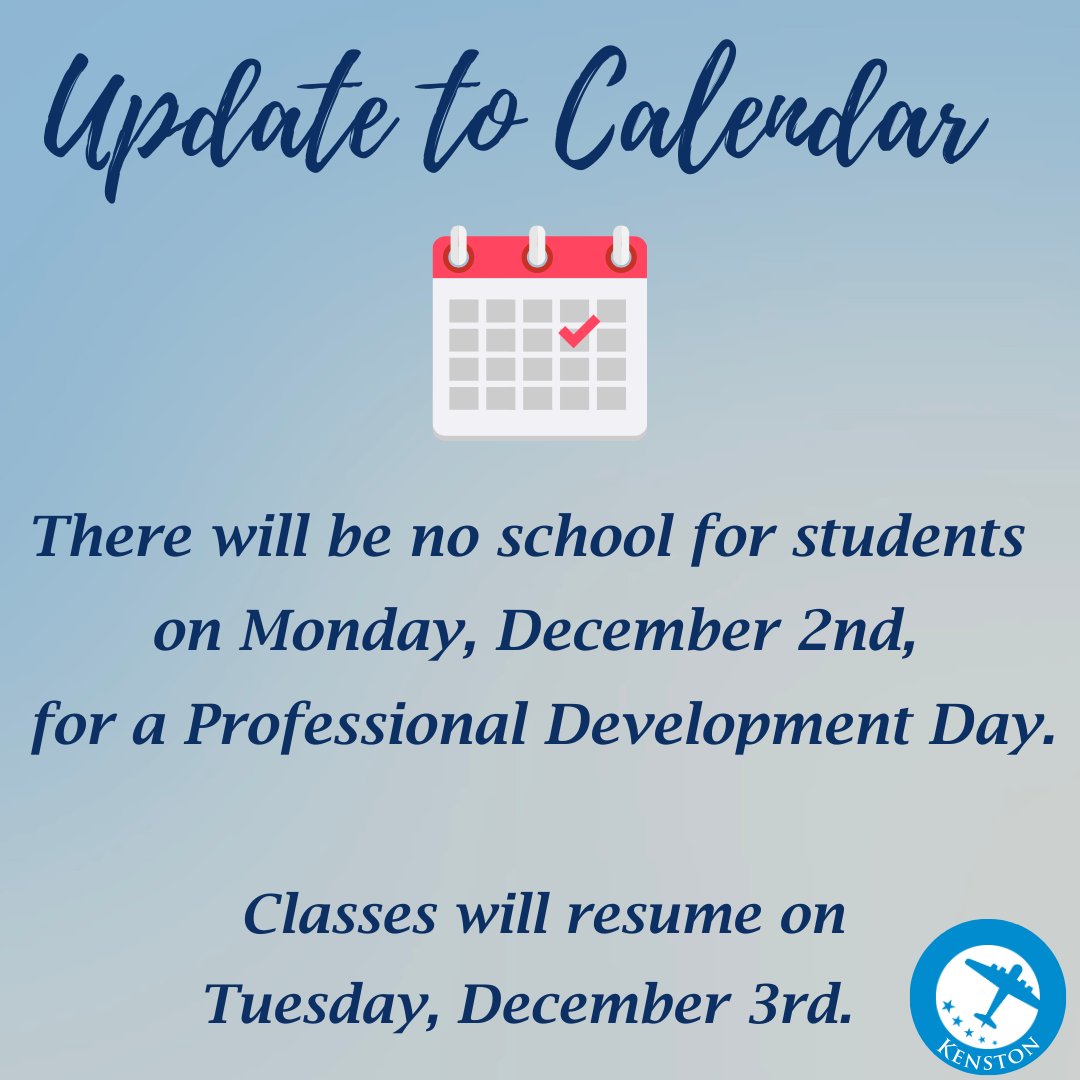 Update to Calendar

There will be no school for students on Monday, December 2nd, for a Professional Development Day.

Classes will resume on Tuesday, December 3rd.

KENSTON